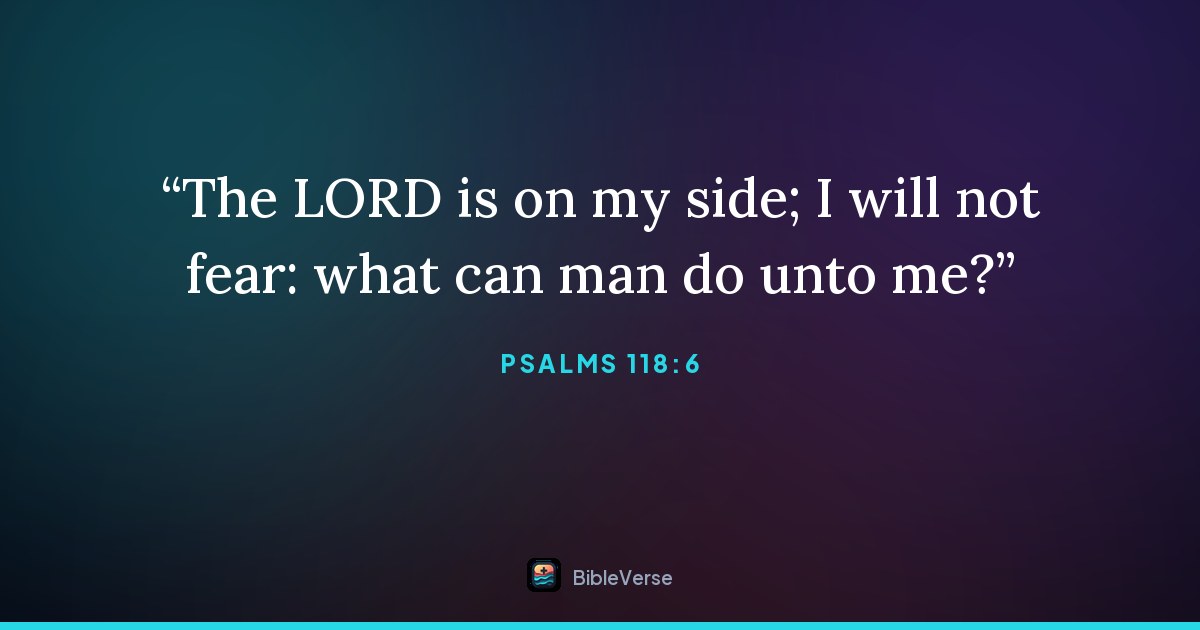 “The LORD is on my side; I will not fear: what can man do unto me?”

PSALMS 118:6

BibleVerse